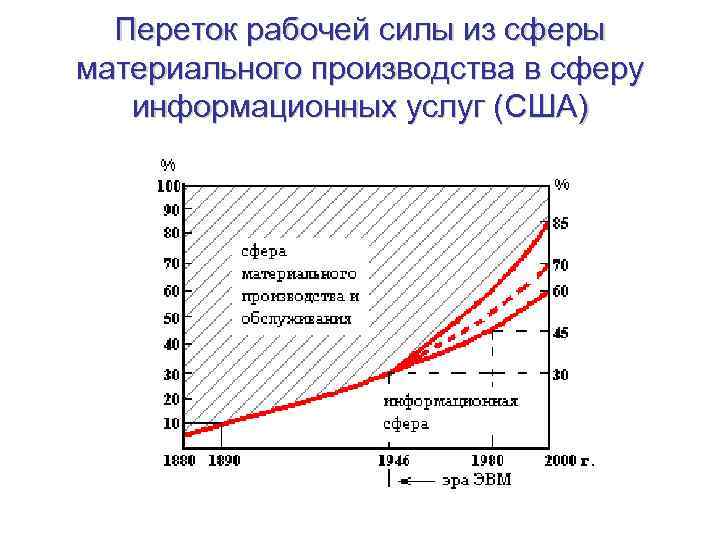 Переток рабочей силы из сферы материального производства в сферу информационных услуг (США)

%
100
90
80
70
60
50
40
30
20
10

%
85
70
60
45
30

сфера материального производства и обслуживания

информационная сфера

1880 1890 1946 1980 2000 г.

эра ЭВМ